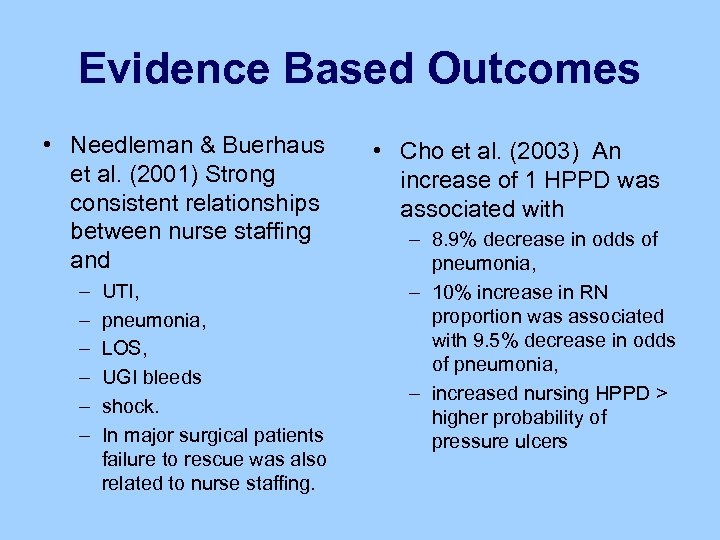 Evidence Based Outcomes

• Needleman & Buerhaus et al. (2001) Strong consistent relationships between nurse staffing and
– UTI,
– pneumonia,
– LOS,
– UGI bleeds
– shock.
– In major surgical patients failure to rescue was also related to nurse staffing.

• Cho et al. (2003) An increase of 1 HPPD was associated with
– 8.9% decrease in odds of pneumonia,
– 10% increase in RN proportion was associated with 9.5% decrease in odds of pneumonia,
– increased nursing HPPD > higher probability of pressure ulcers